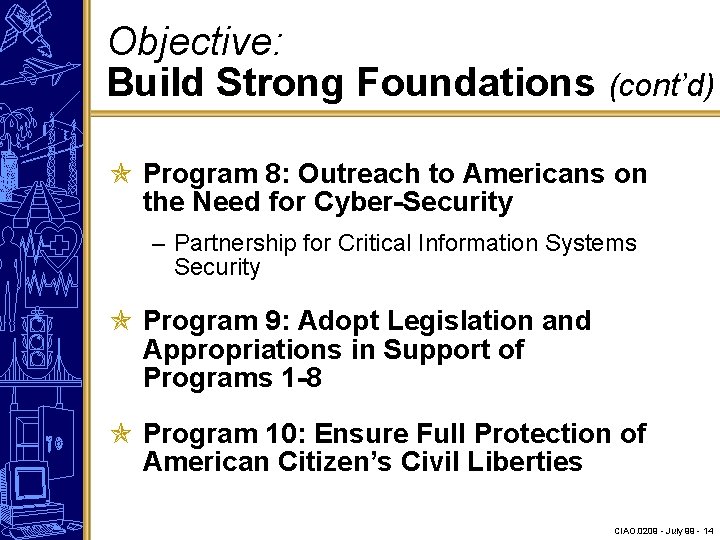 Objective:
Build Strong Foundations (cont'd)

Program 8: Outreach to Americans on the Need for Cyber-Security

– Partnership for Critical Information Systems Security

Program 9: Adopt Legislation and Appropriations in Support of Programs 1-8

Program 10: Ensure Full Protection of American Citizen's Civil Liberties

CIAO.0209 - July 99 - 14